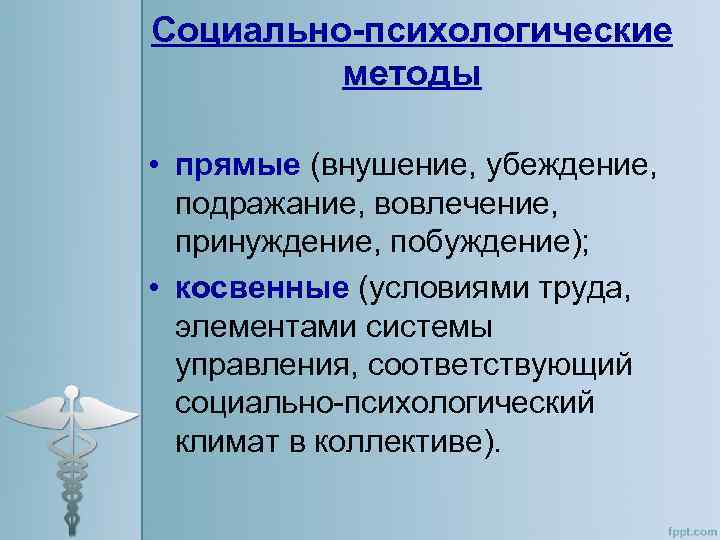 Социально-психологические методы

• прямые (внушение, убеждение, подражание, вовлечение, принуждение, побуждение);
• косвенные (условиями труда, элементами системы управления, соответствующий социально-психологический климат в коллективе).

fppt.com